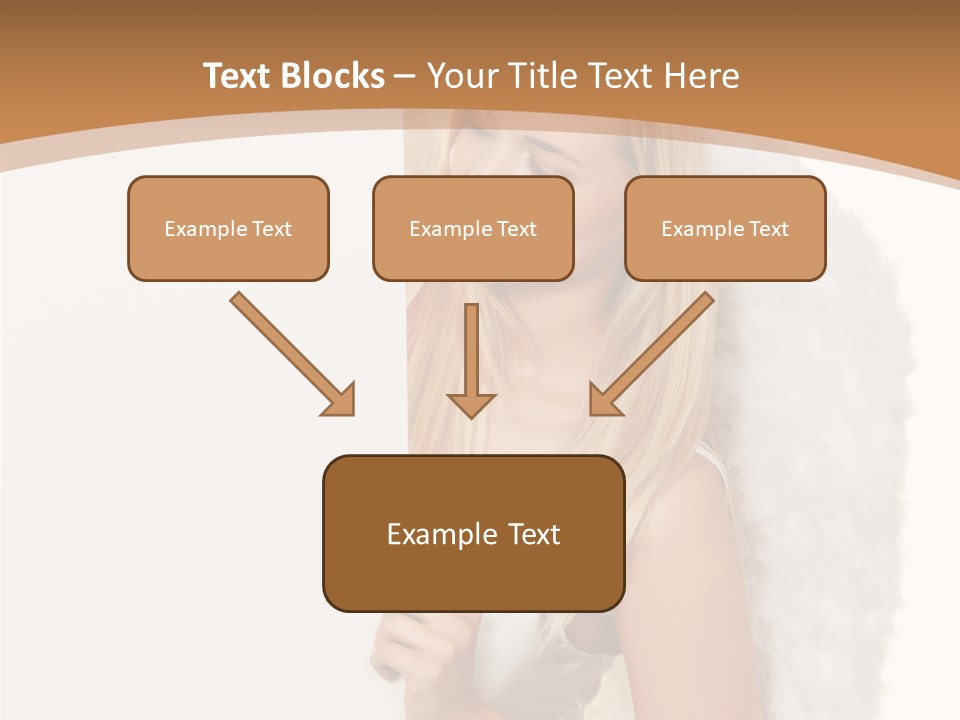 Text Blocks – Your Title Text Here

Example Text

Example Text

Example Text

Example Text